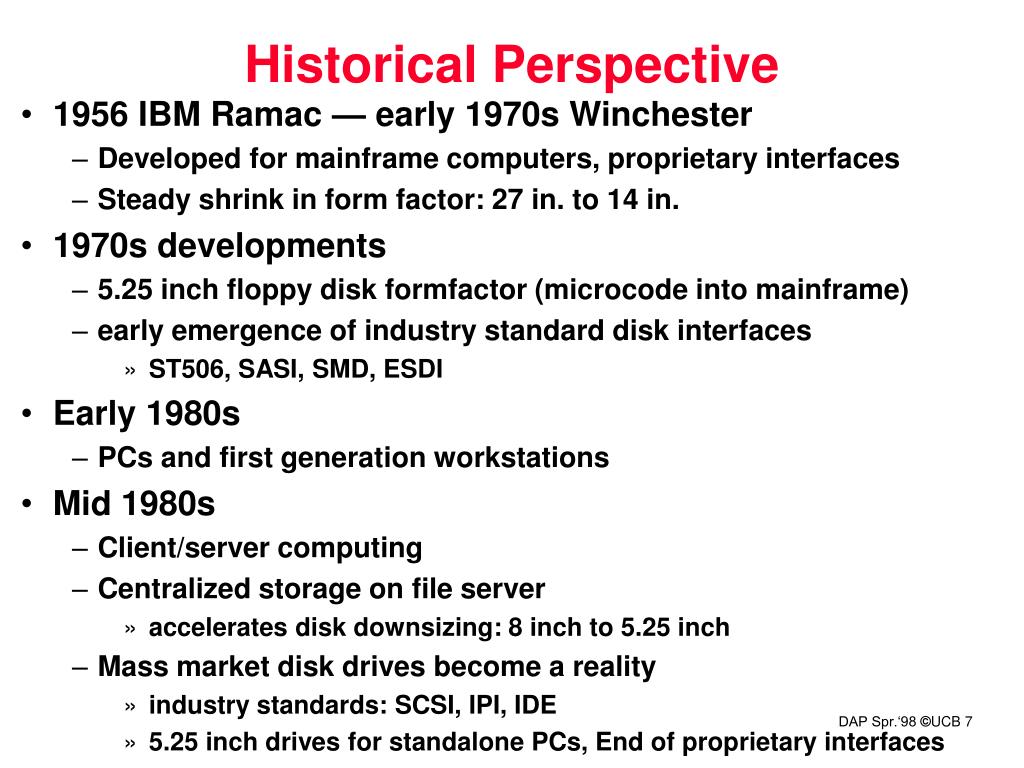 Historical Perspective

• 1956 IBM Ramac — early 1970s Winchester
– Developed for mainframe computers, proprietary interfaces
– Steady shrink in form factor: 27 in. to 14 in.
• 1970s developments
– 5.25 inch floppy disk formfactor (microcode into mainframe)
– early emergence of industry standard disk interfaces
» ST506, SASI, SMD, ESDI
• Early 1980s
– PCs and first generation workstations
• Mid 1980s
– Client/server computing
– Centralized storage on file server
» accelerates disk downsizing: 8 inch to 5.25 inch
– Mass market disk drives become a reality
» industry standards: SCSI, IPI, IDE
» 5.25 inch drives for standalone PCs, End of proprietary interfaces

DAP Spr.'98 ©UCB 7